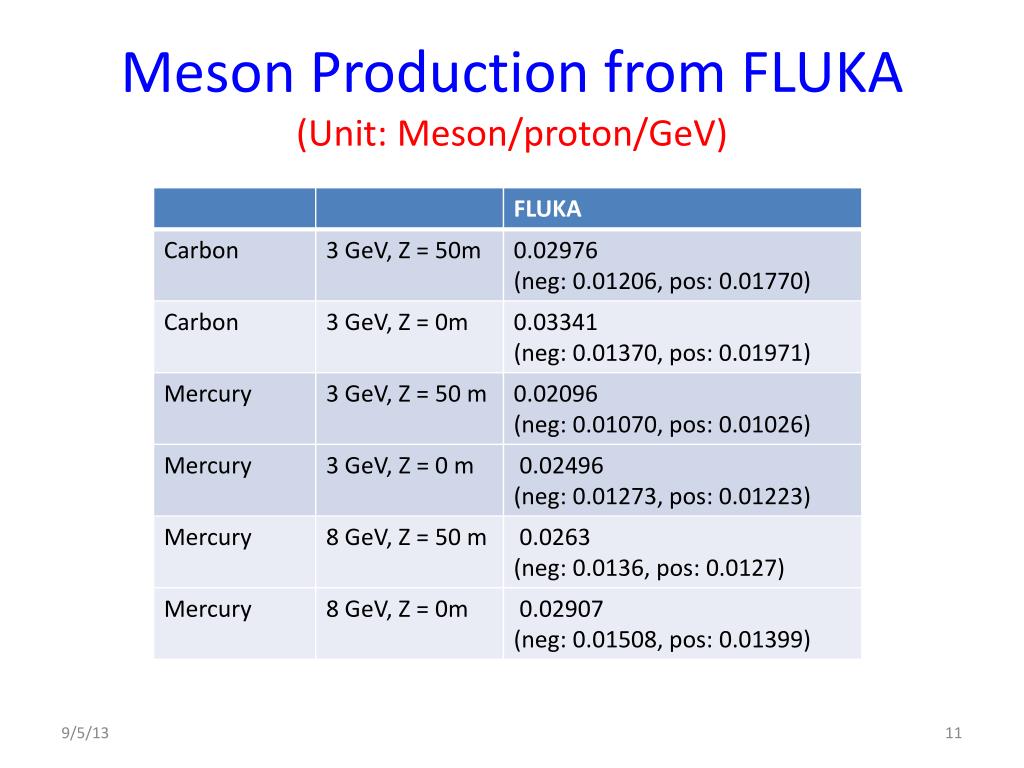 Meson Production from FLUKA
(Unit: Meson/proton/GeV)

| | | FLUKA |
|---|---|---|
| Carbon | 3 GeV, Z = 50m | 0.02976 (neg: 0.01206, pos: 0.01770) |
| Carbon | 3 GeV, Z = 0m | 0.03341 (neg: 0.01370, pos: 0.01971) |
| Mercury | 3 GeV, Z = 50 m | 0.02096 (neg: 0.01070, pos: 0.01026) |
| Mercury | 3 GeV, Z = 0 m | 0.02496 (neg: 0.01273, pos: 0.01223) |
| Mercury | 8 GeV, Z = 50 m | 0.0263 (neg: 0.0136, pos: 0.0127) |
| Mercury | 8 GeV, Z = 0m | 0.02907 (neg: 0.01508, pos: 0.01399) |

9/5/13

11